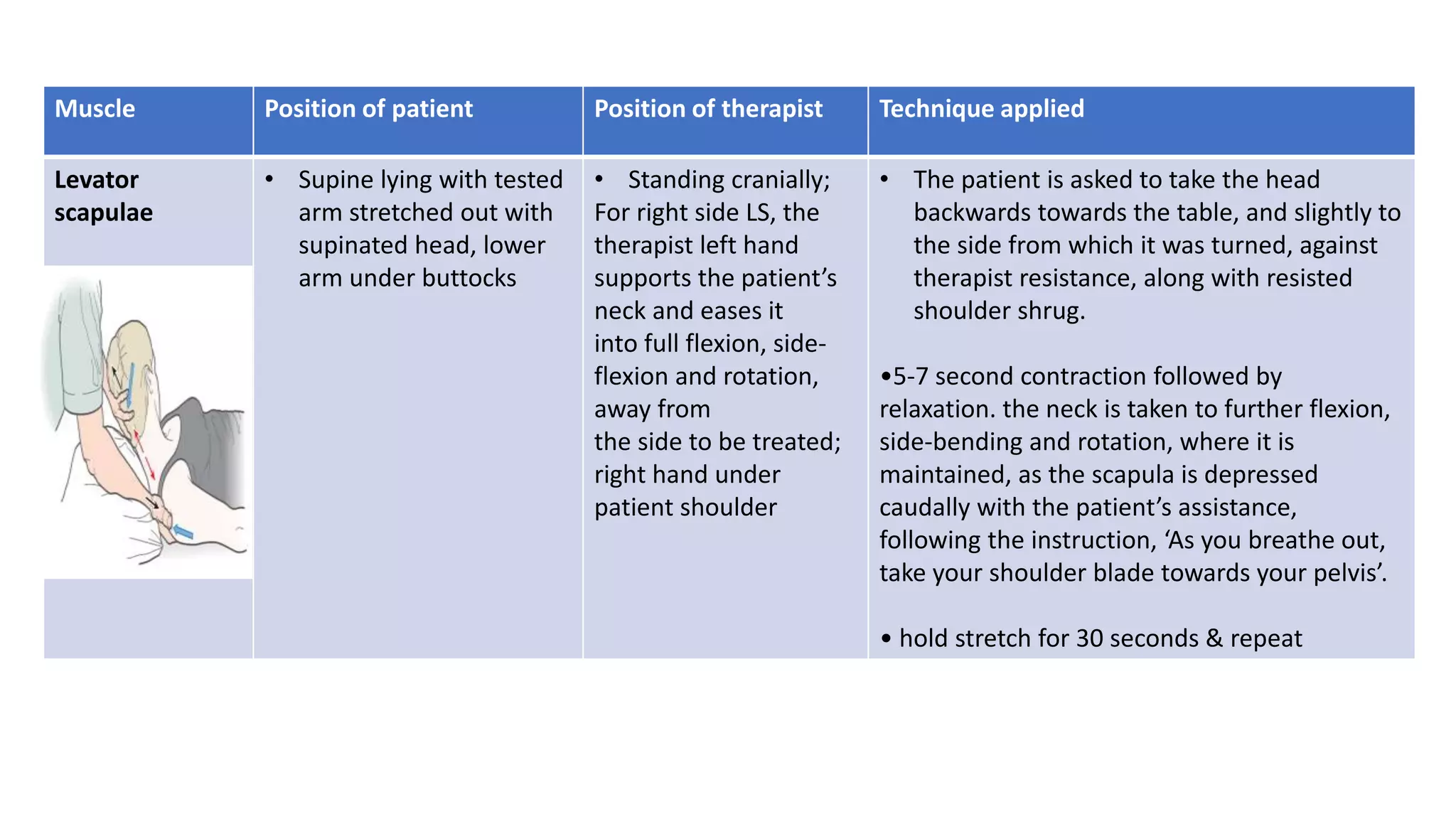 | Muscle | Position of patient | Position of therapist | Technique applied |
|---|---|---|---|
| **Levator scapulae** | • Supine lying with tested arm stretched out with supinated head, lower arm under buttocks | • Standing cranially; For right side LS, the therapist left hand supports the patient’s neck and eases it into full flexion, side-flexion and rotation, away from the side to be treated; right hand under patient shoulder | • The patient is asked to take the head backwards towards the table, and slightly to the side from which it was turned, against therapist resistance, along with resisted shoulder shrug. •5-7 second contraction followed by relaxation. the neck is taken to further flexion, side-bending and rotation, where it is maintained, as the scapula is depressed caudally with the patient’s assistance, following the instruction, ‘As you breathe out, take your shoulder blade towards your pelvis’. • hold stretch for 30 seconds & repeat |